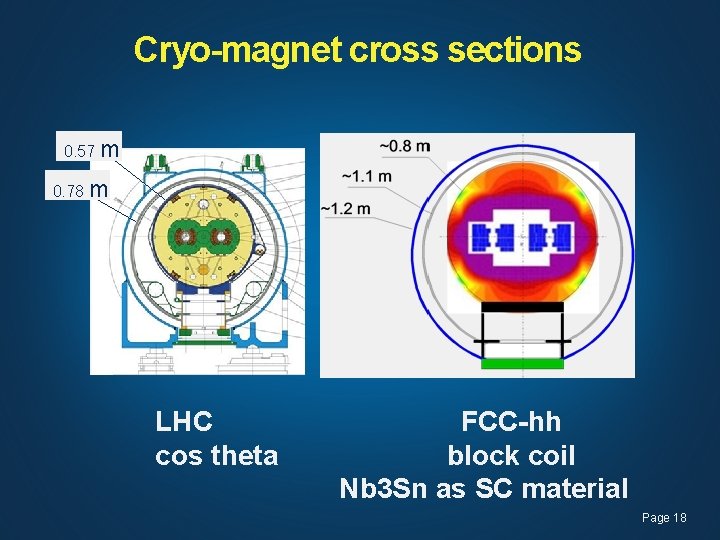 Cryo-magnet cross sections

0.57 m
0.78 m

~0.8 m
~1.1 m
~1.2 m

LHC
cos theta

FCC-hh
block coil
Nb3Sn as SC material

Page 18